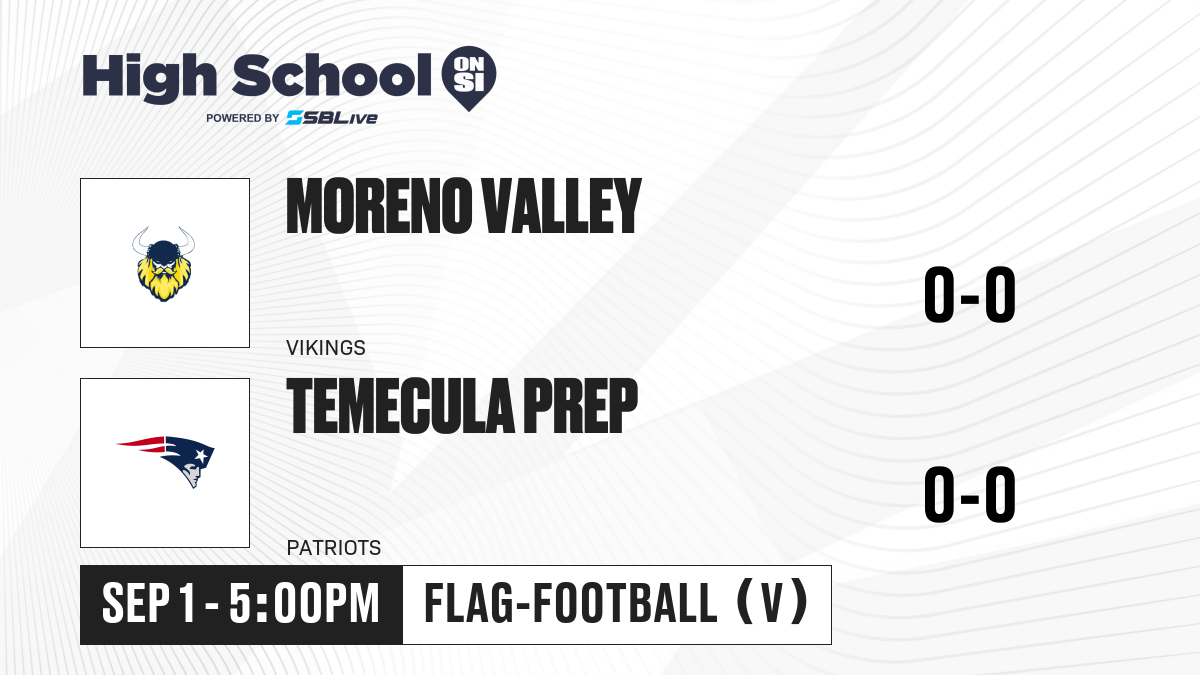 High School ON SI
POWERED BY SBLive

MORENO VALLEY
VIKINGS
0-0

TEMECULA PREP
PATRIOTS
0-0

SEP 1 - 5:00PM
FLAG-FOOTBALL (V)